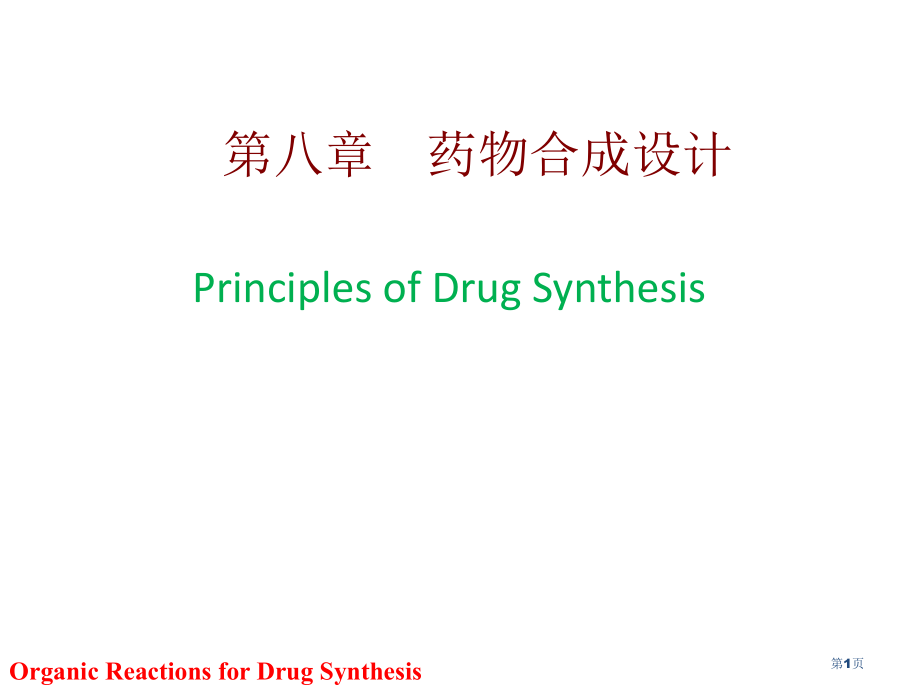 第八章　药物合成设计

Principles of Drug Synthesis

Organic Reactions for Drug Synthesis

第1页